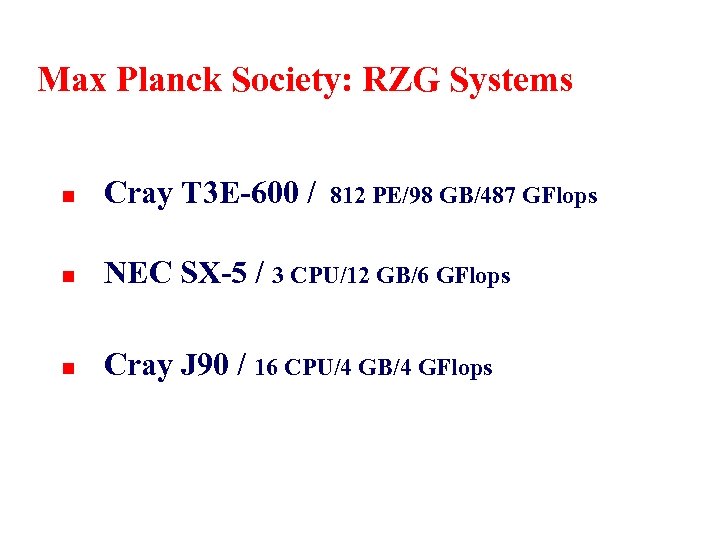 Max Planck Society: RZG Systems

- Cray T3E-600 / 812 PE/98 GB/487 GFlops
- NEC SX-5 / 3 CPU/12 GB/6 GFlops
- Cray J90 / 16 CPU/4 GB/4 GFlops